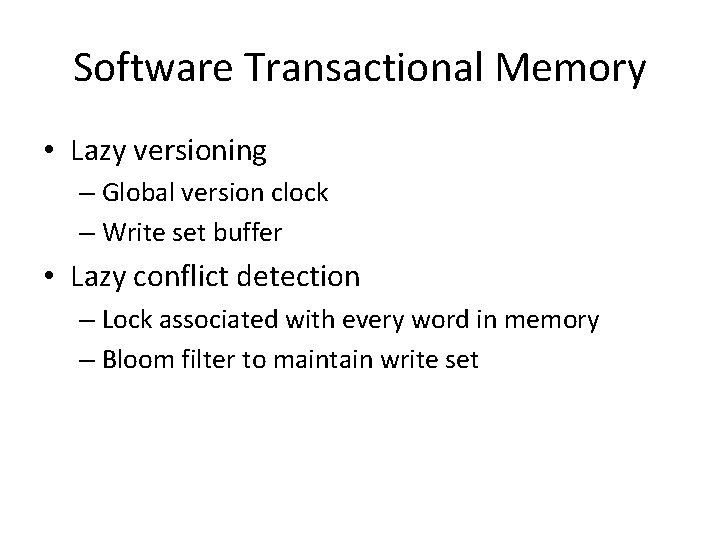 Software Transactional Memory

• Lazy versioning
– Global version clock
– Write set buffer
• Lazy conflict detection
– Lock associated with every word in memory
– Bloom filter to maintain write set